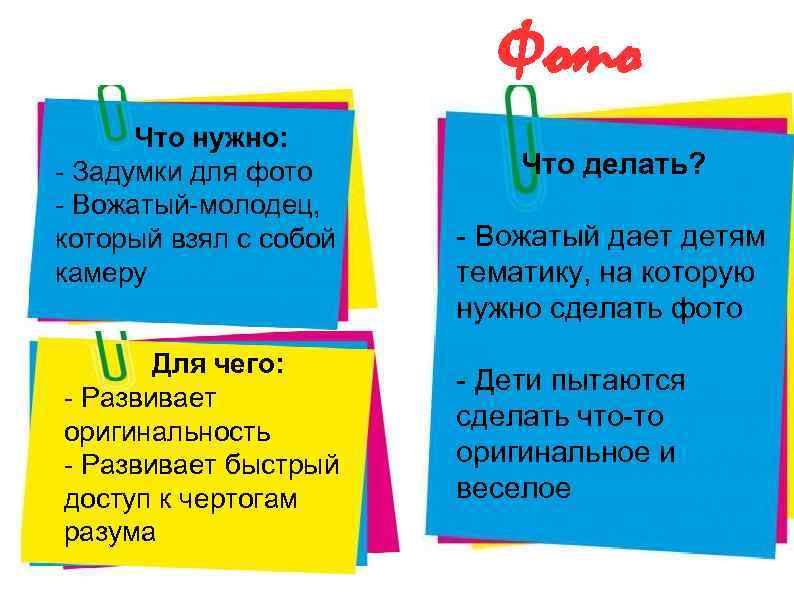 Фото

Что нужно:
- Задумки для фото
- Вожатый-молодец, который взял с собой камеру

Для чего:
- Развивает оригинальность
- Развивает быстрый доступ к чертогам разума

Что делать?

- Вожатый дает детям тематику, на которую нужно сделать фото

- Дети пытаются сделать что-то оригинальное и веселое